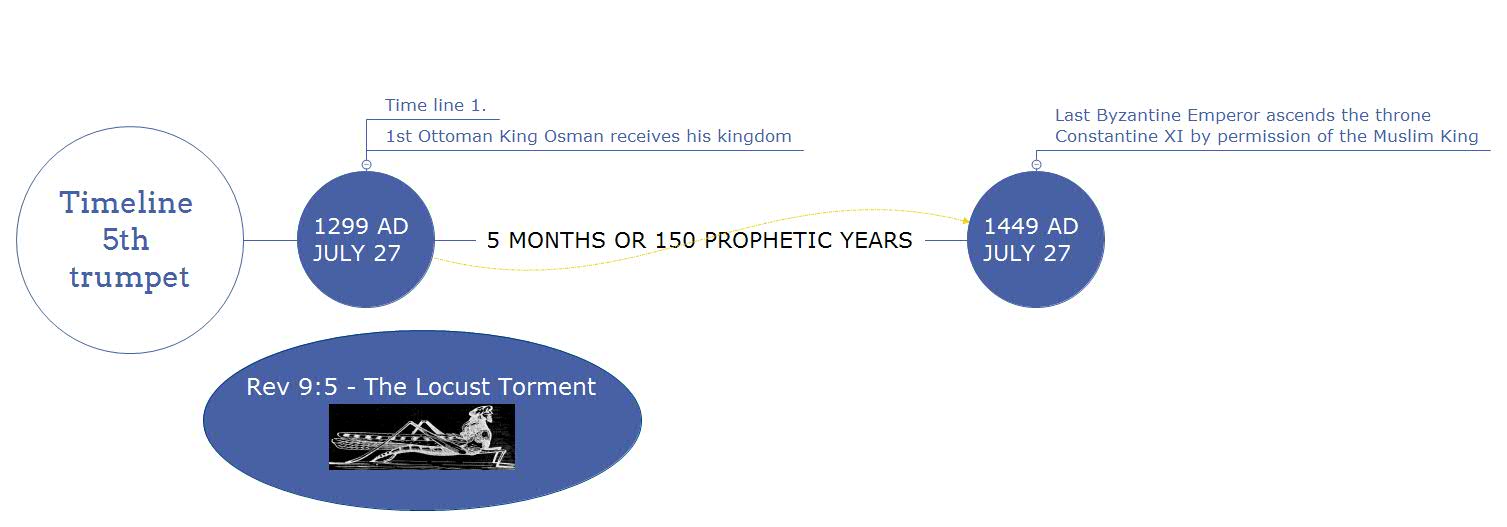 Timeline 5th trumpet

Time line 1.

1st Ottoman King Osman receives his kingdom

1299 AD JULY 27

5 MONTHS OR 150 PROPHETIC YEARS

Last Byzantine Emperor ascends the throne Constantine XI by permission of the Muslim King

1449 AD JULY 27

Rev 9:5 - The Locust Torment